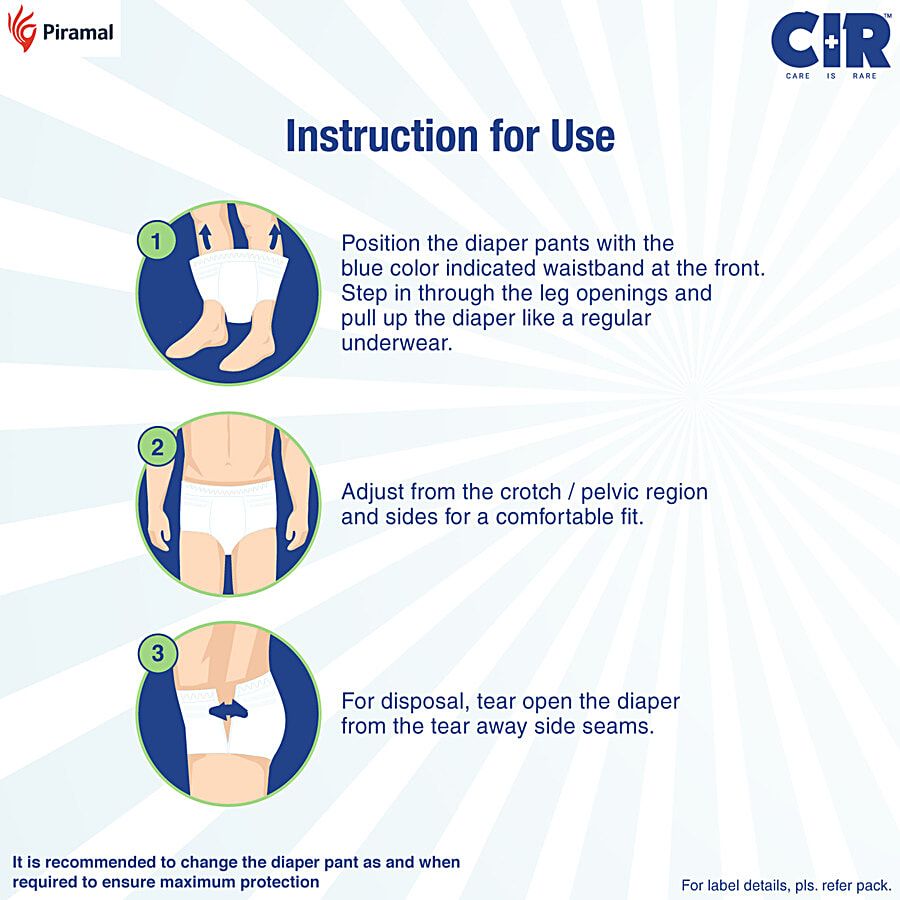 Piramal

CIR™
CARE IS RARE

Instruction for Use

1

Position the diaper pants with the blue color indicated waistband at the front. Step in through the leg openings and pull up the diaper like a regular underwear.

2

Adjust from the crotch / pelvic region and sides for a comfortable fit.

3

For disposal, tear open the diaper from the tear away side seams.

It is recommended to change the diaper pant as and when required to ensure maximum protection

For label details, pls. refer pack.